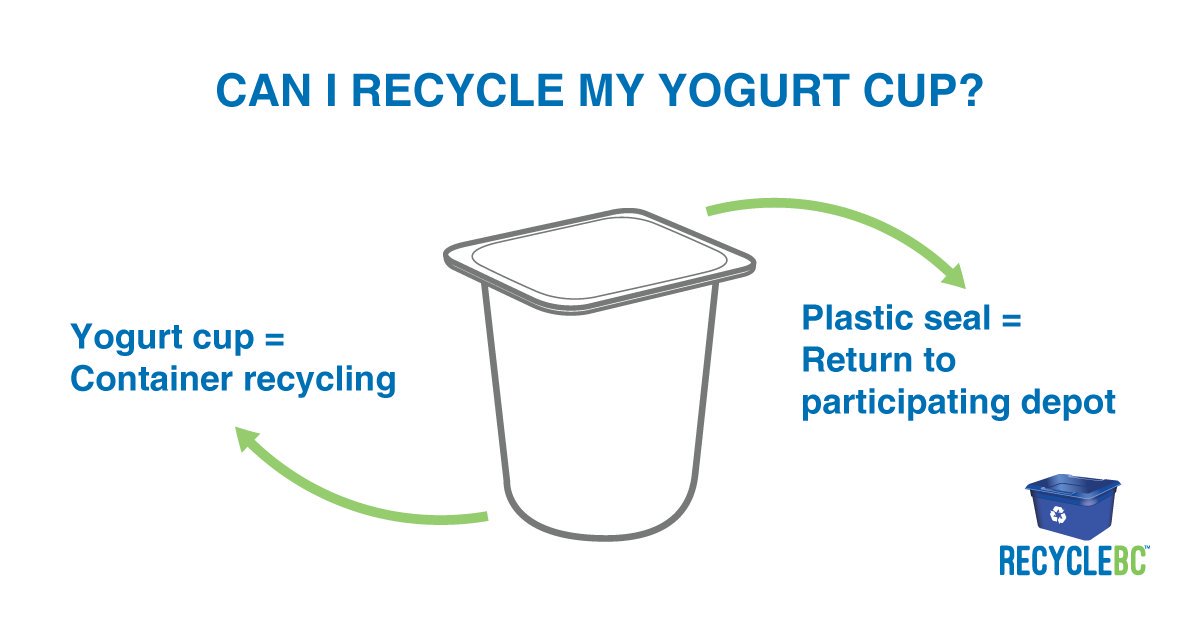 CAN I RECYCLE MY YOGURT CUP?

Yogurt cup =
Container recycling

Plastic seal =
Return to
participating depot

RECYCLEBC™